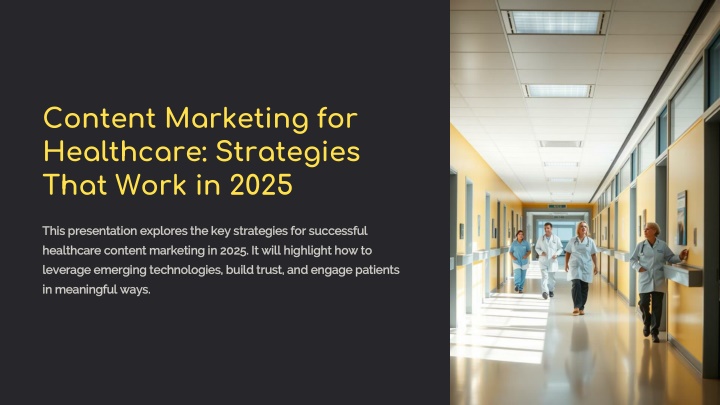 Content Marketing for Healthcare: Strategies That Work in 2025

This presentation explores the key strategies for successful healthcare content marketing in 2025. It will highlight how to leverage emerging technologies, build trust, and engage patients in meaningful ways.